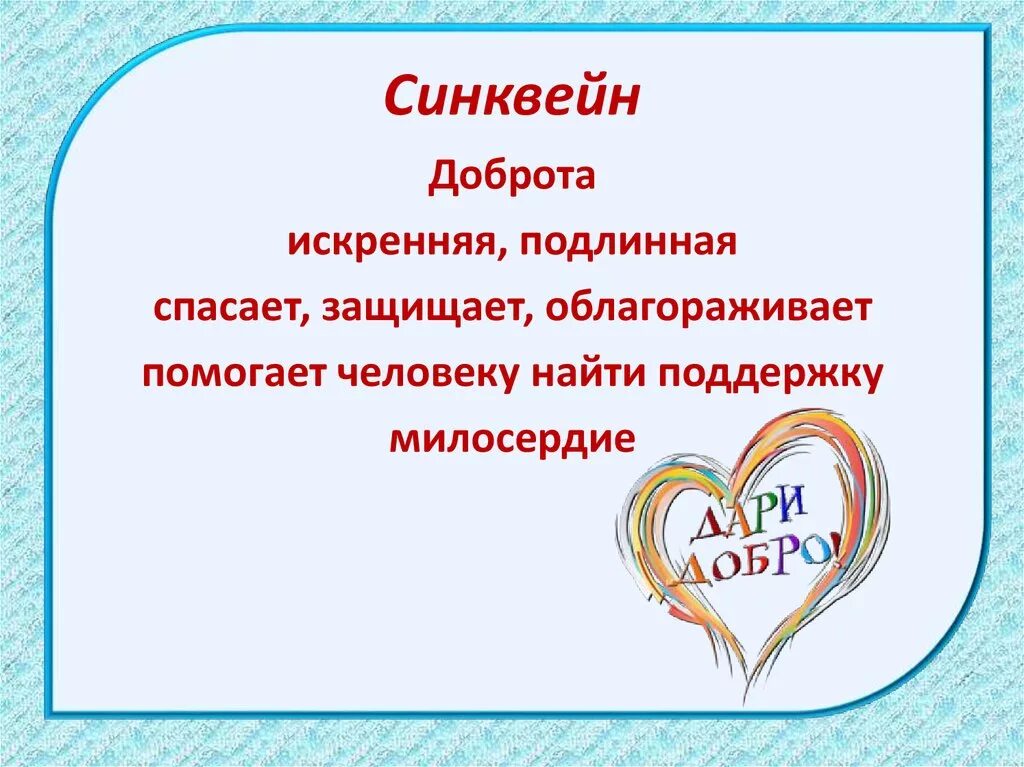 Синквейн

Доброта

искренняя, подлинная

спасает, защищает, облагораживает

помогает человеку найти поддержку

милосердие

ДАРИ ДОБРО!